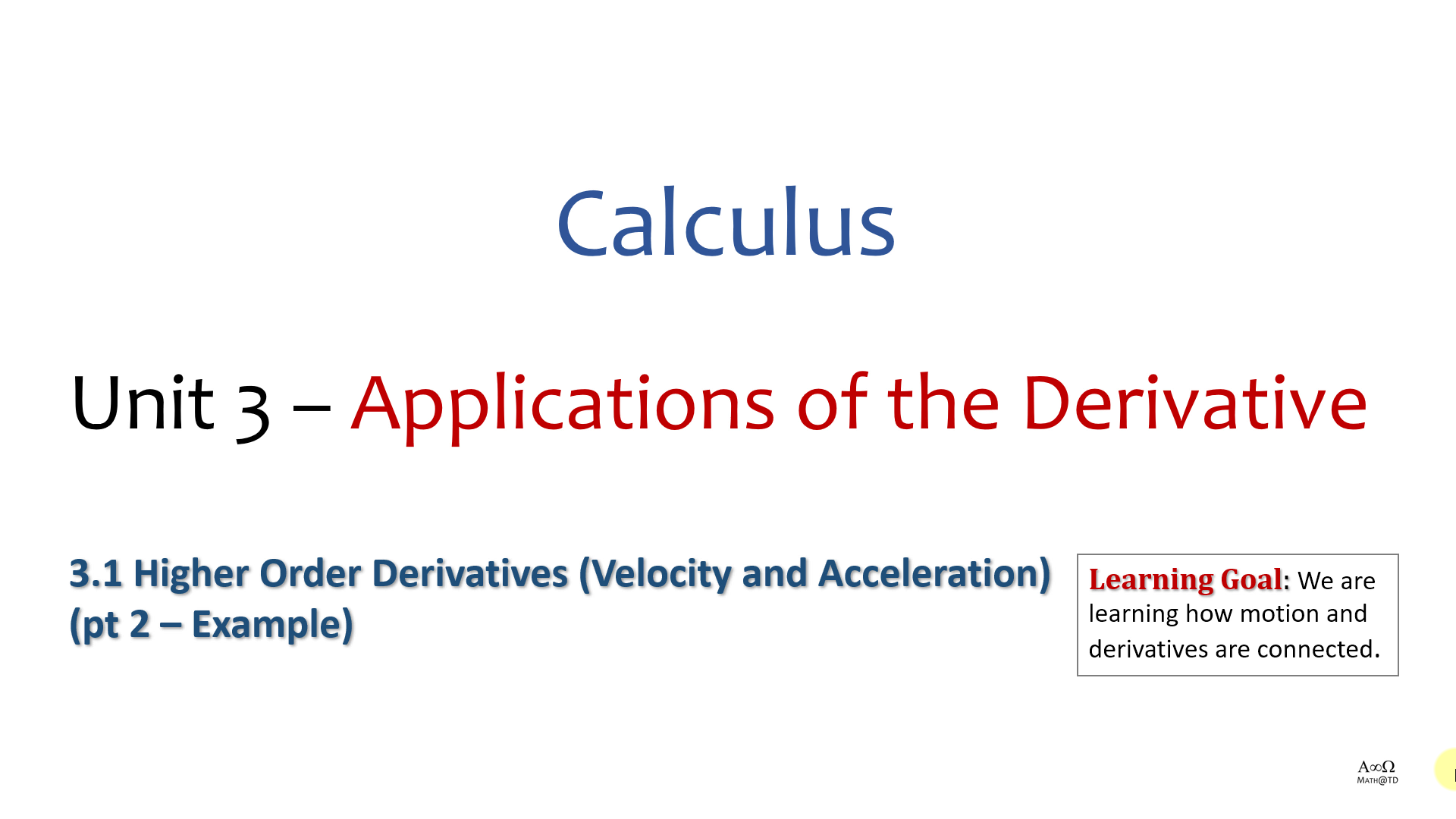 Calculus

Unit 3 – Applications of the Derivative

3.1 Higher Order Derivatives (Velocity and Acceleration) (pt 2 – Example)

Learning Goal: We are learning how motion and derivatives are connected.

A∞Ω
MATH@TD